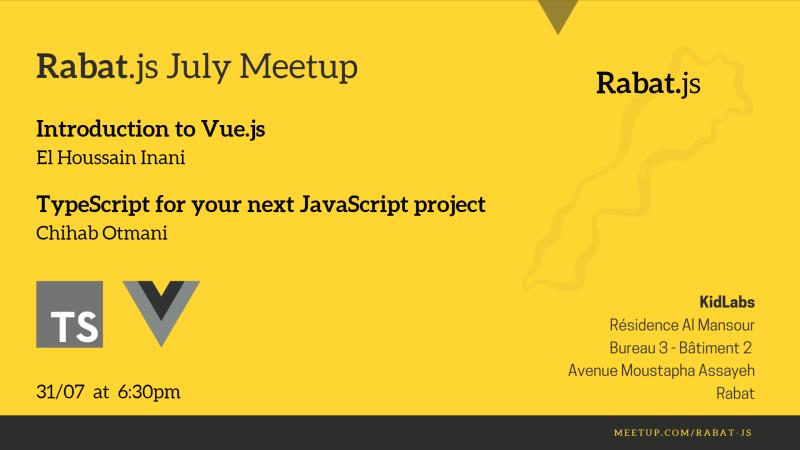 Rabat.js July Meetup

Introduction to Vue.js
El Houssain Inani

TypeScript for your next JavaScript project
Chihab Otmani

TS

31/07 at 6:30pm

Rabat.js

KidLabs
Résidence Al Mansour
Bureau 3 - Bâtiment 2
Avenue Moustapha Assayeh
Rabat

MEETUP.COM/RABAT-JS